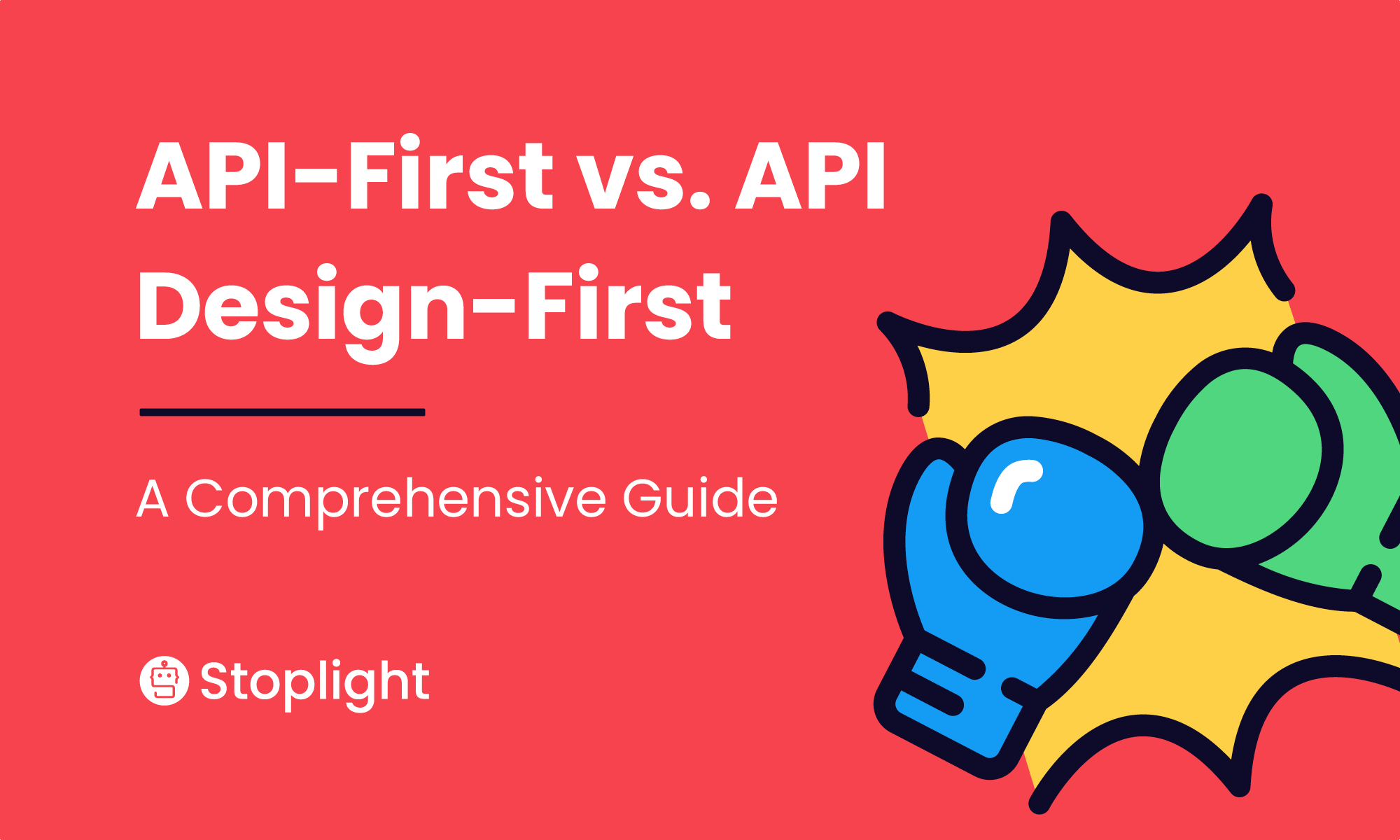 API-First vs. API Design-First

A Comprehensive Guide

Stoplight